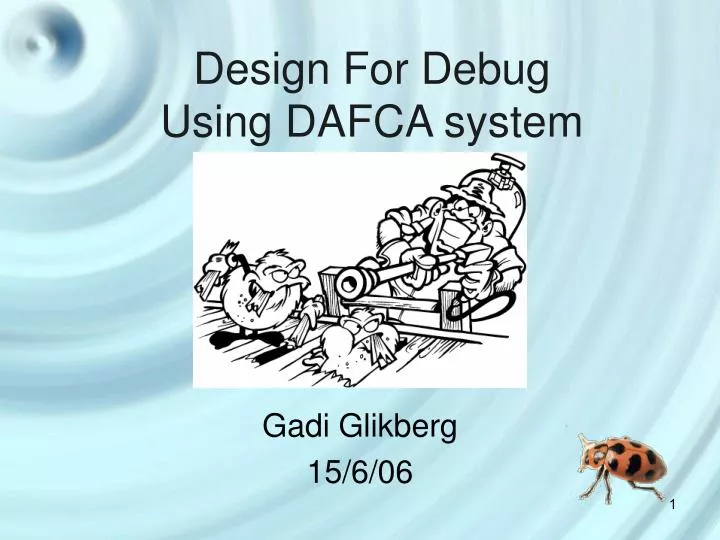 Design For Debug
Using DAFCA system

Gadi Glikberg
15/6/06

1